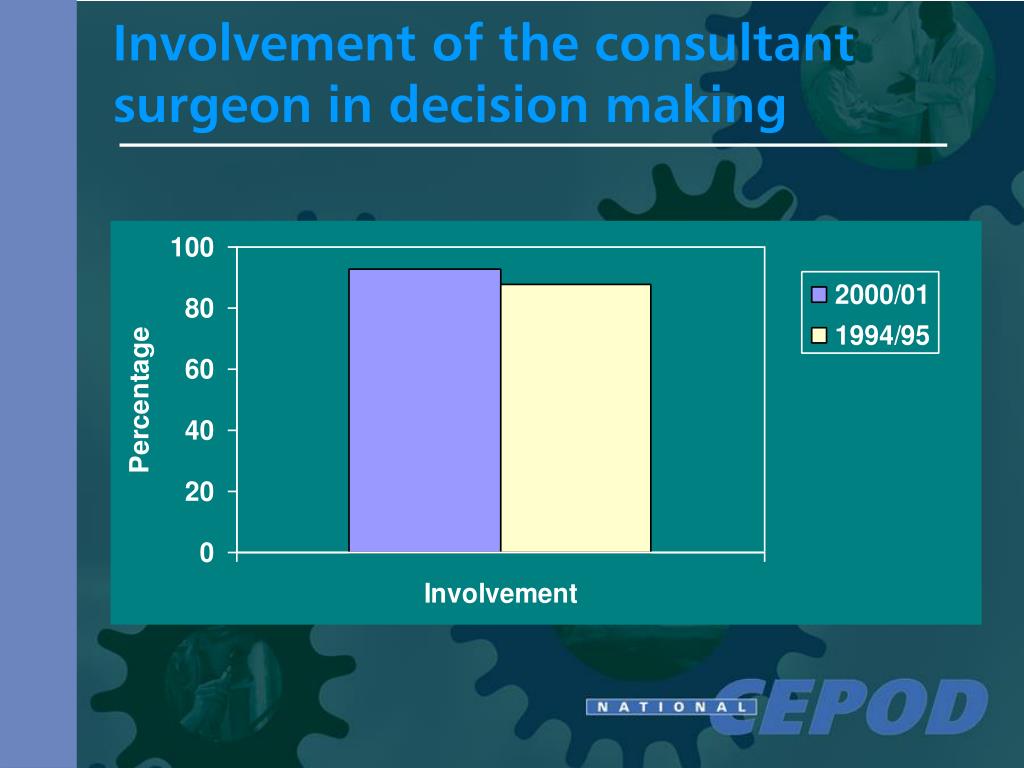 Involvement of the consultant surgeon in decision making

100
80
60
40
20
0

Percentage

Involvement

2000/01
1994/95

NATIONAL CEPOD